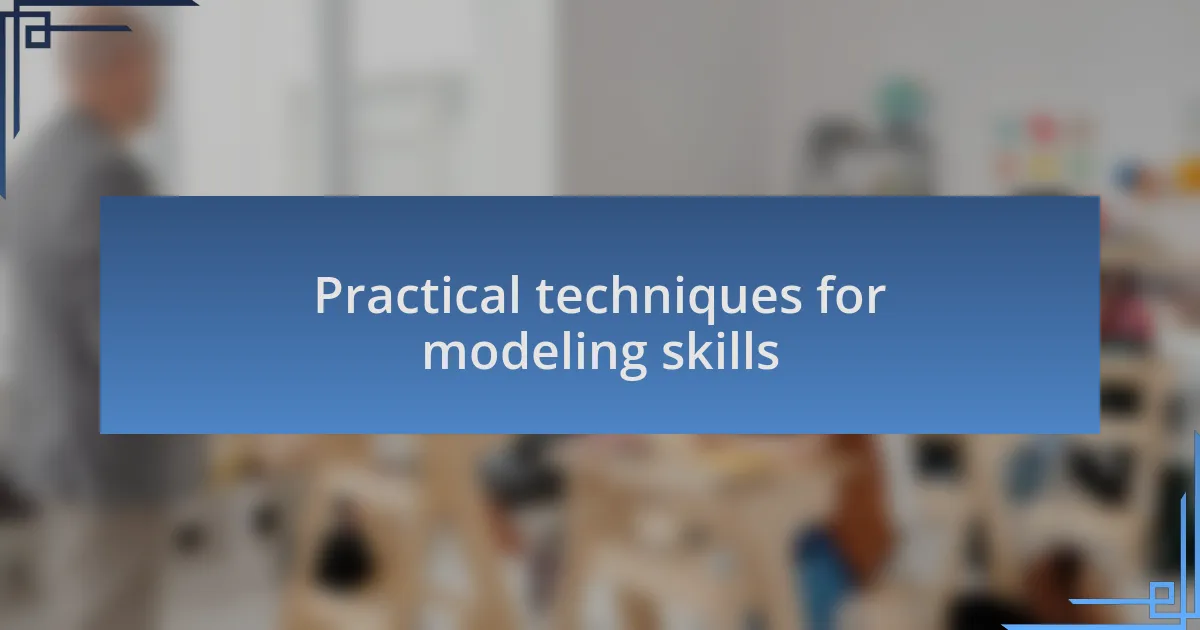 Practical techniques for modeling skills